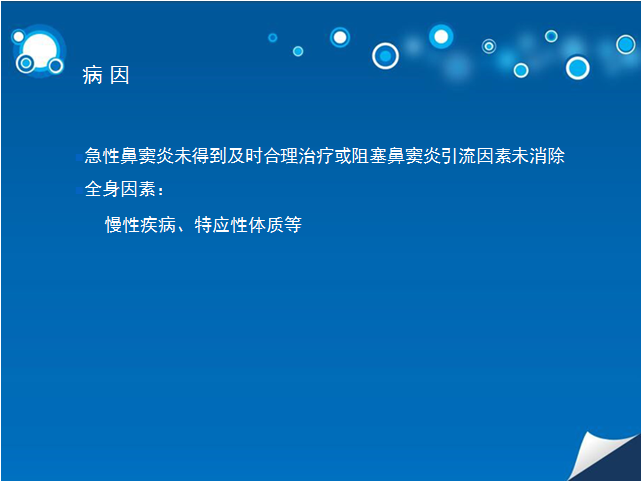 病 因

急性鼻窦炎未得到及时合理治疗或阻塞鼻窦炎引流因素未消除

全身因素：

慢性疾病、特应性体质等